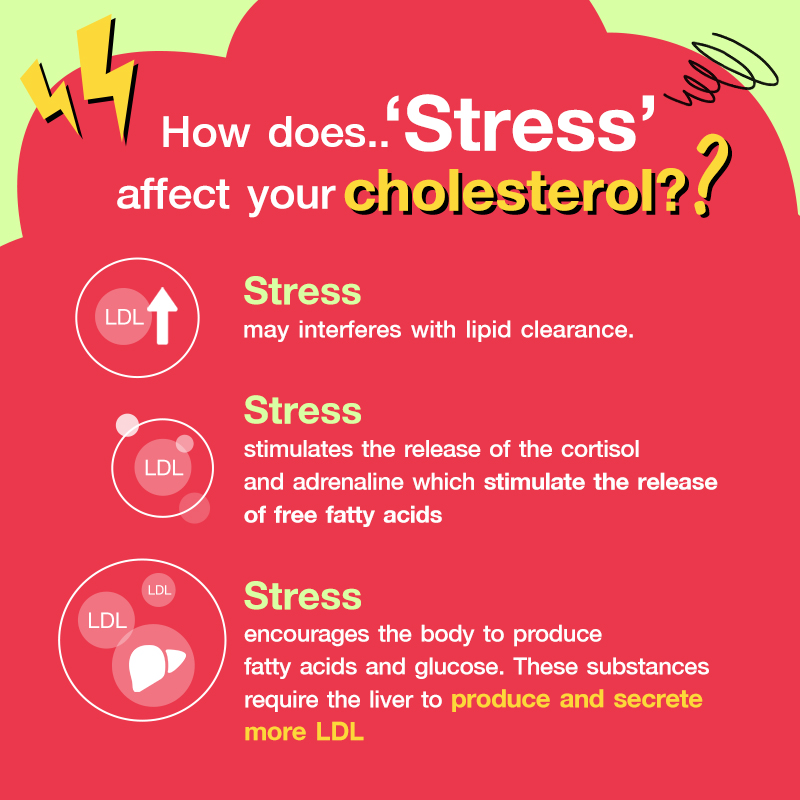 How does..'Stress' affect your cholesterol??

LDL

Stress
may interferes with lipid clearance.

LDL

Stress
stimulates the release of the cortisol and adrenaline which stimulate the release of free fatty acids

LDL
LDL

Stress
encourages the body to produce fatty acids and glucose. These substances require the liver to produce and secrete more LDL